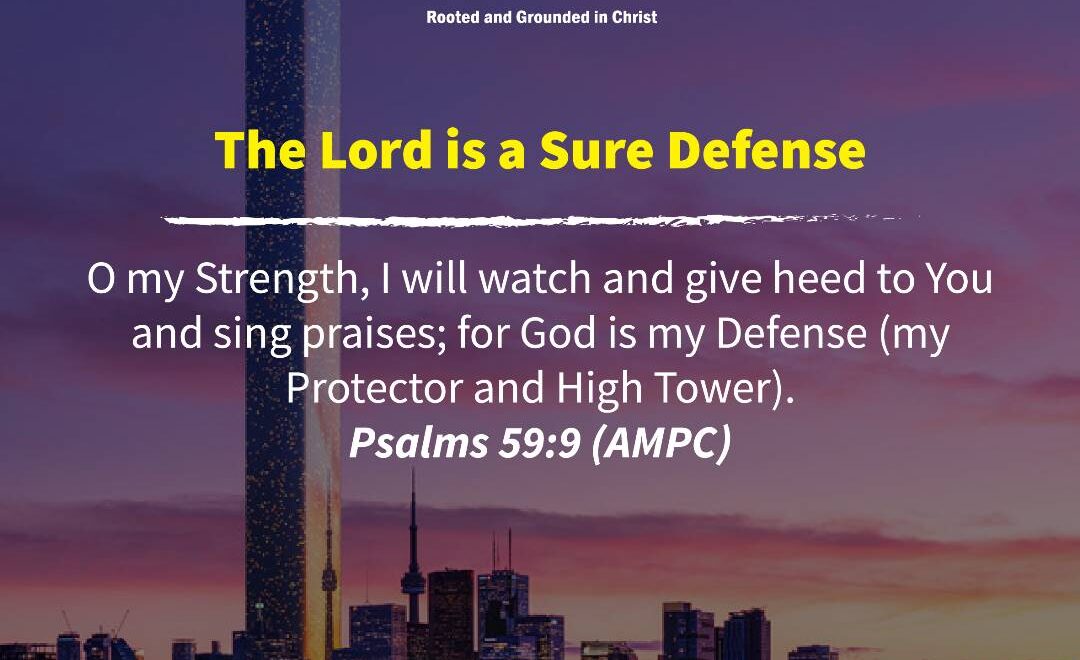 Rooted and Grounded in Christ

The Lord is a Sure Defense

O my Strength, I will watch and give heed to You and sing praises; for God is my Defense (my Protector and High Tower).
Psalms 59:9 (AMPC)